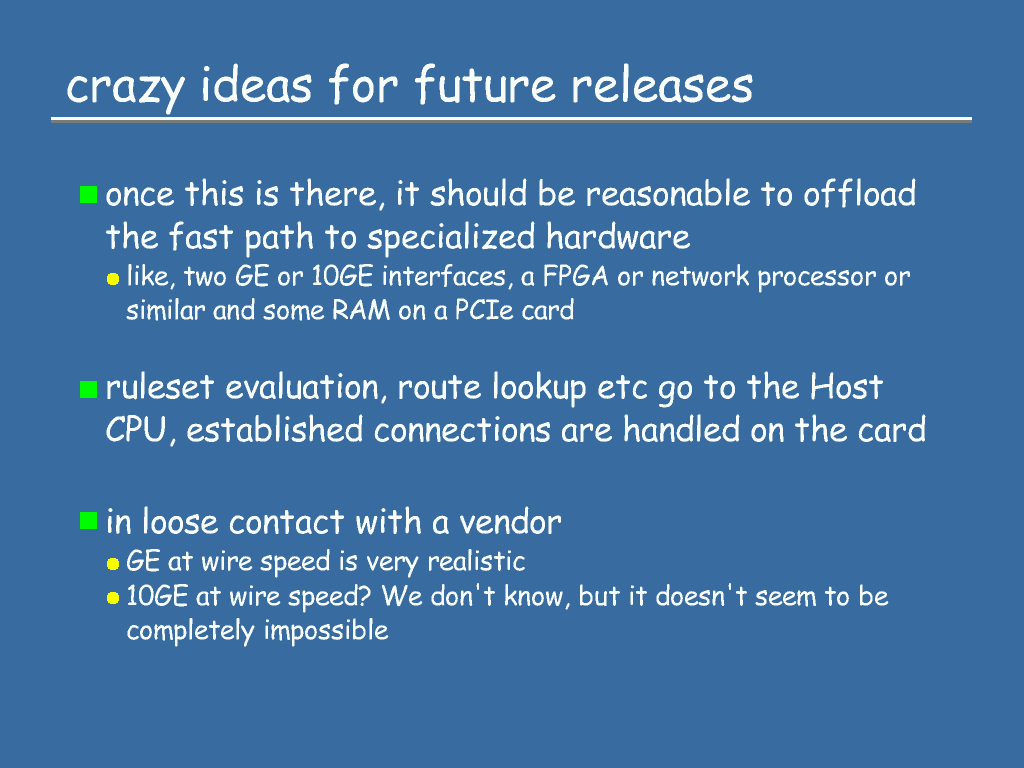 crazy ideas for future releases

once this is there, it should be reasonable to offload the fast path to specialized hardware

like, two GE or 10GE interfaces, a FPGA or network processor or similar and some RAM on a PCIe card

ruleset evaluation, route lookup etc go to the Host CPU, established connections are handled on the card

in loose contact with a vendor

GE at wire speed is very realistic

10GE at wire speed? We don't know, but it doesn't seem to be completely impossible